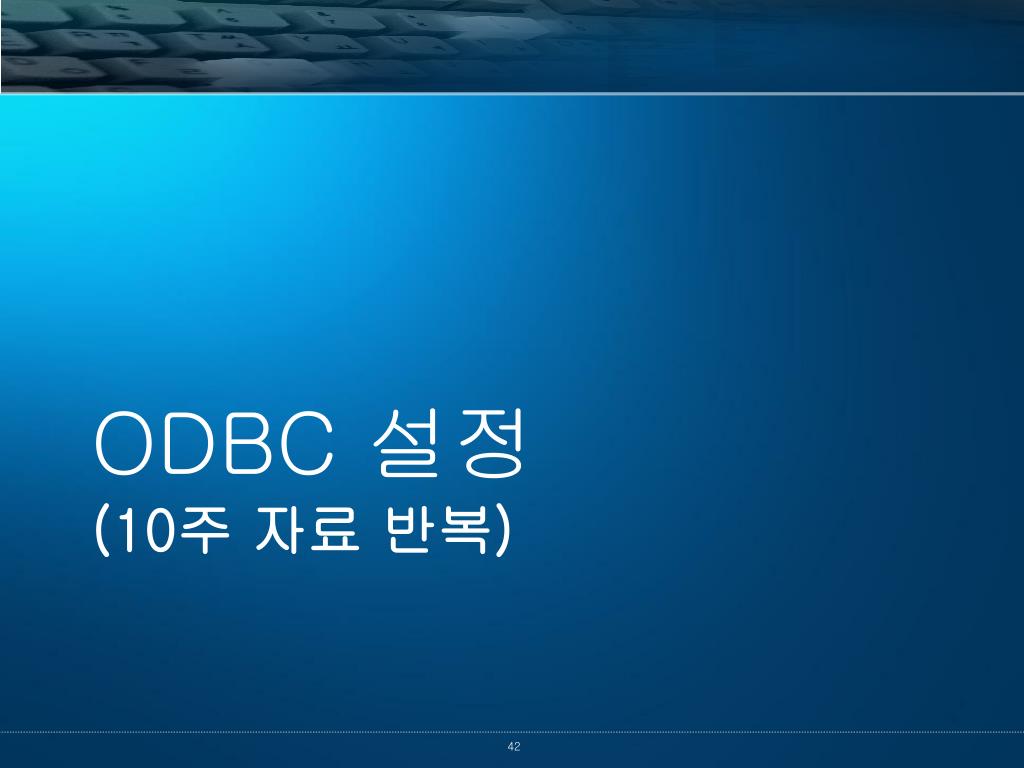 ODBC 설정
(10주 자료 반복)

42